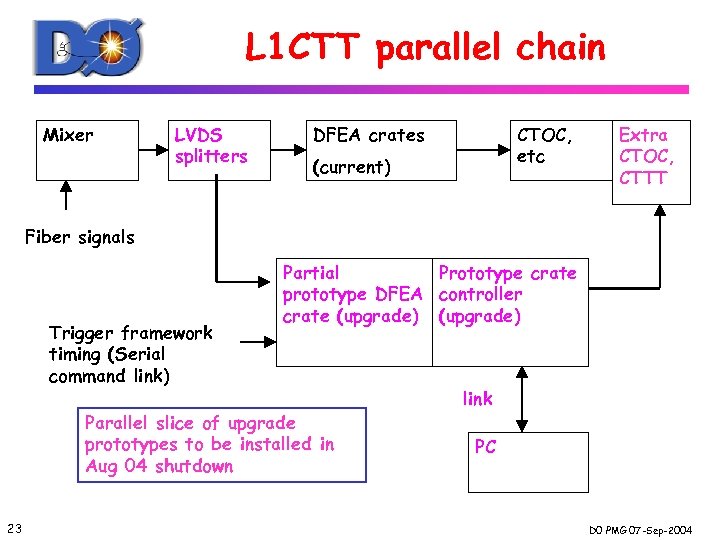 DØ

L1CTT parallel chain

Mixer

LVDS splitters

DFEA crates (current)

CTOC, etc

Extra CTOC, CTTT

Fiber signals

Partial prototype DFEA crate (upgrade)

Prototype crate controller (upgrade)

Trigger framework timing (Serial command link)

link

Parallel slice of upgrade prototypes to be installed in Aug 04 shutdown

PC

23

D0 PMG 07-Sep-2004